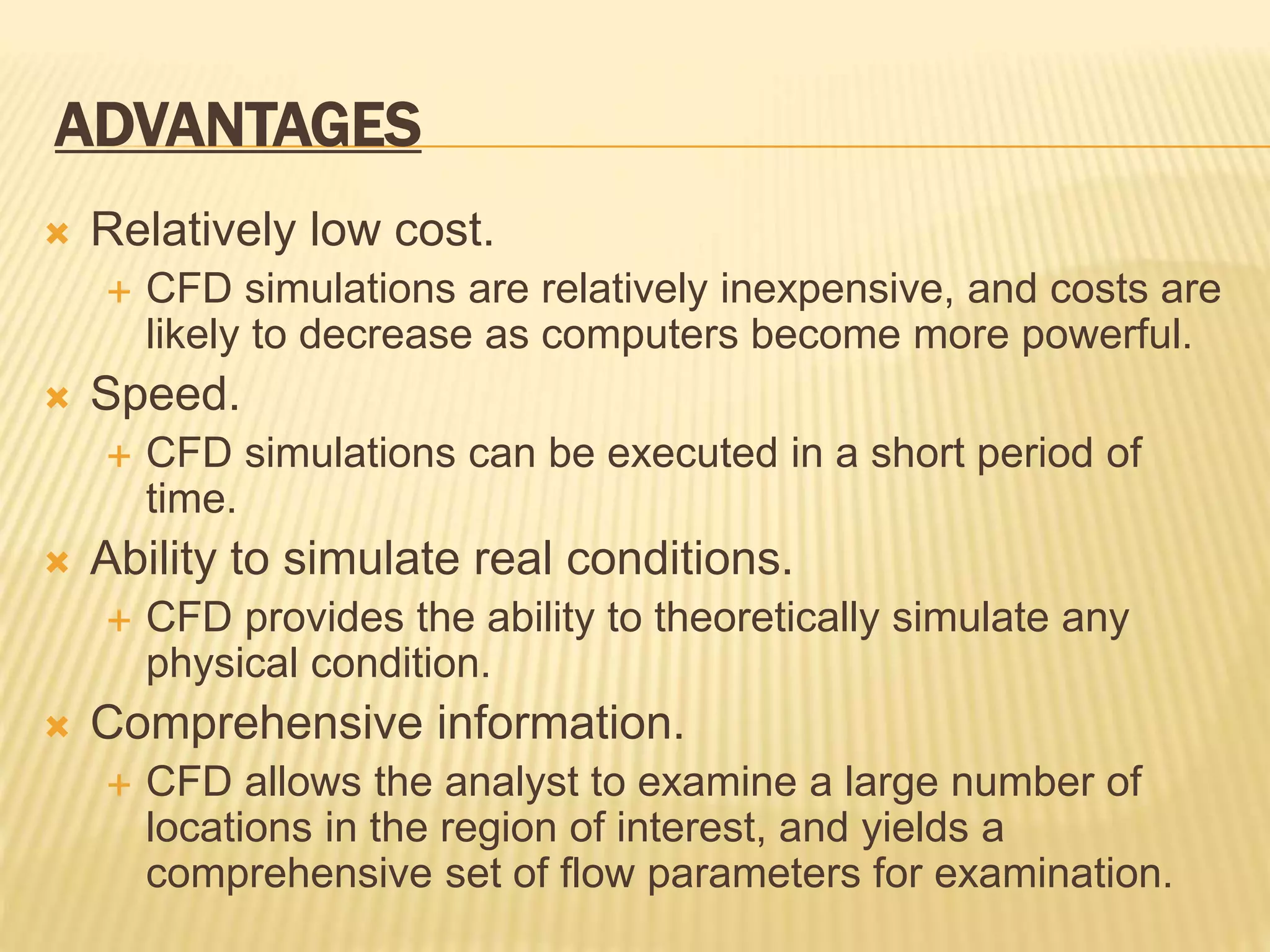 ADVANTAGES

Relatively low cost.

CFD simulations are relatively inexpensive, and costs are likely to decrease as computers become more powerful.

Speed.

CFD simulations can be executed in a short period of time.

Ability to simulate real conditions.

CFD provides the ability to theoretically simulate any physical condition.

Comprehensive information.

CFD allows the analyst to examine a large number of locations in the region of interest, and yields a comprehensive set of flow parameters for examination.